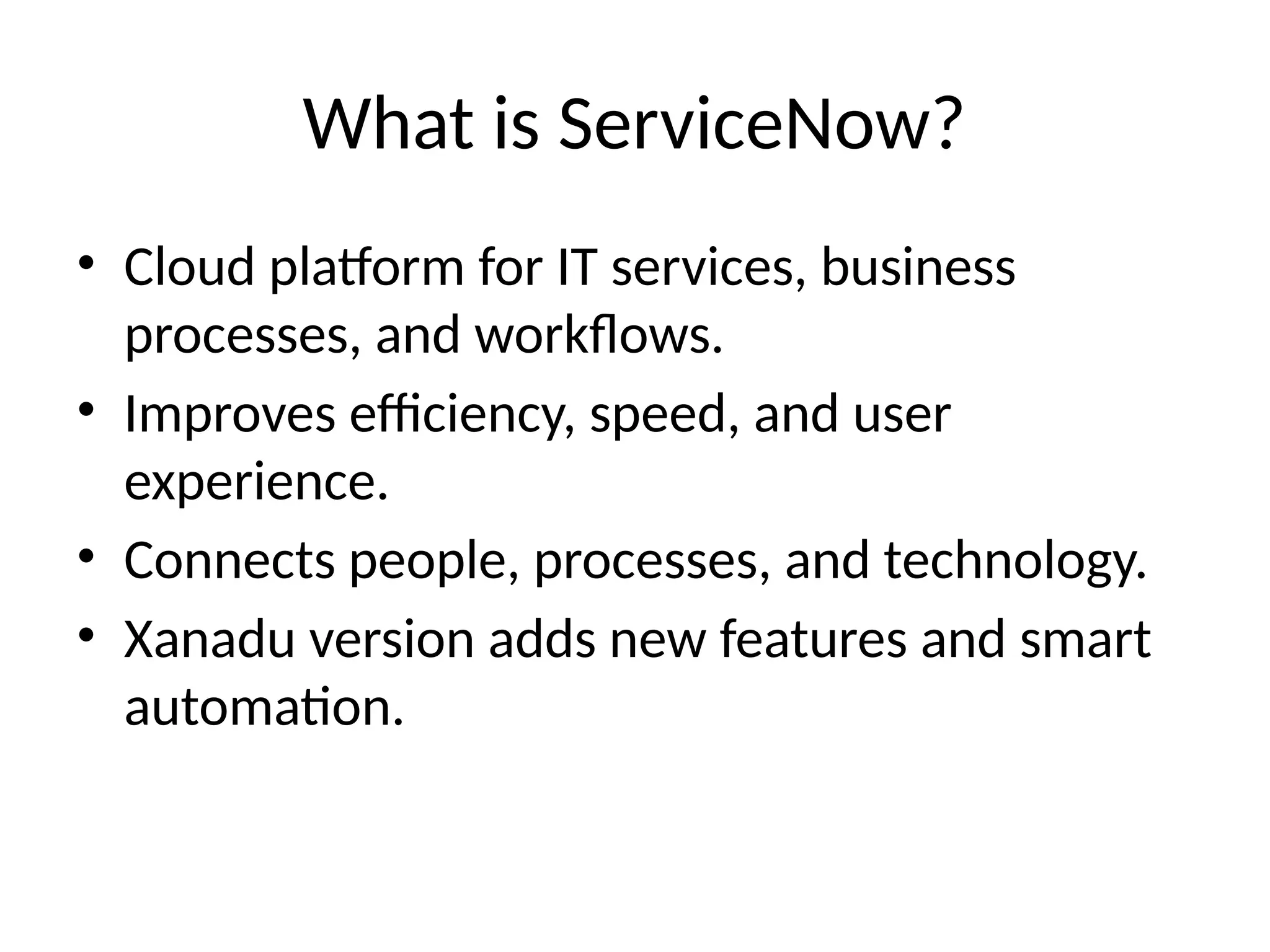 What is ServiceNow?

• Cloud platform for IT services, business processes, and workflows.
• Improves efficiency, speed, and user experience.
• Connects people, processes, and technology.
• Xanadu version adds new features and smart automation.